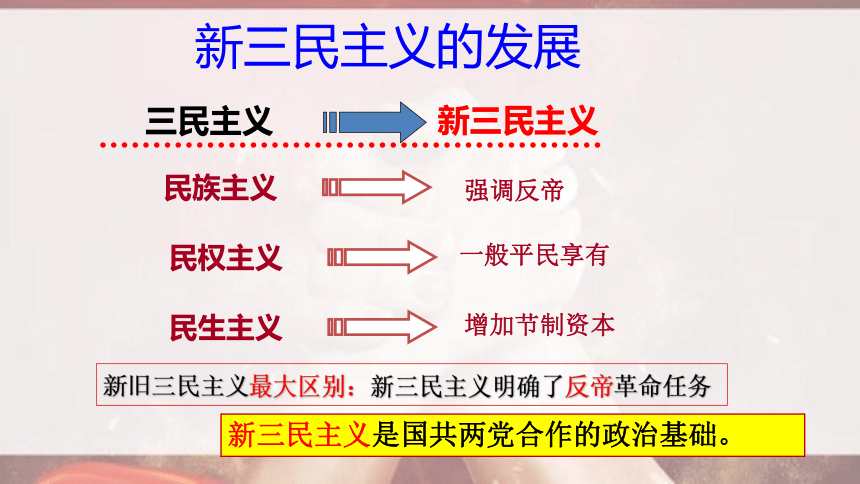 新三民主义的发展

三民主义 新三民主义

民族主义 强调反帝

民权主义 一般平民享有

民生主义 增加节制资本

新旧三民主义最大区别：新三民主义明确了反帝革命任务

新三民主义是国共两党合作的政治基础。